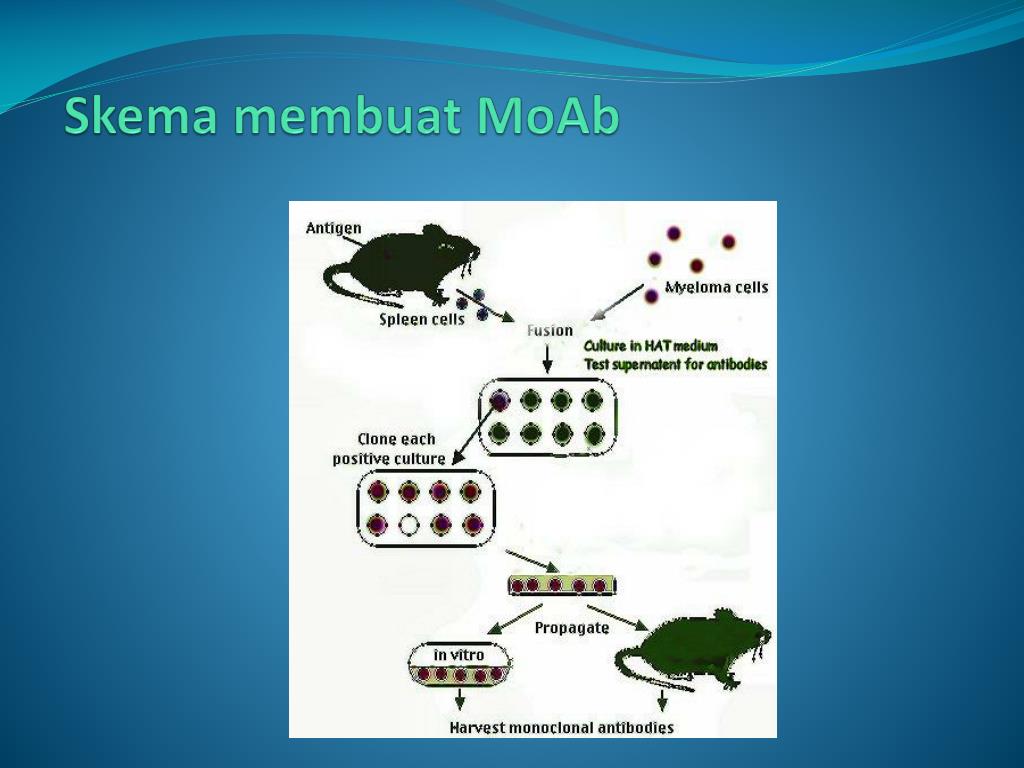 Skema membuat MoAb

Antigen

Myeloma cells

Spleen cells

Fusion

Culture in HAT medium
Test supernatent for antibodies

Clone each positive culture

Propagate

in vitro

Harvest monoclonal antibodies